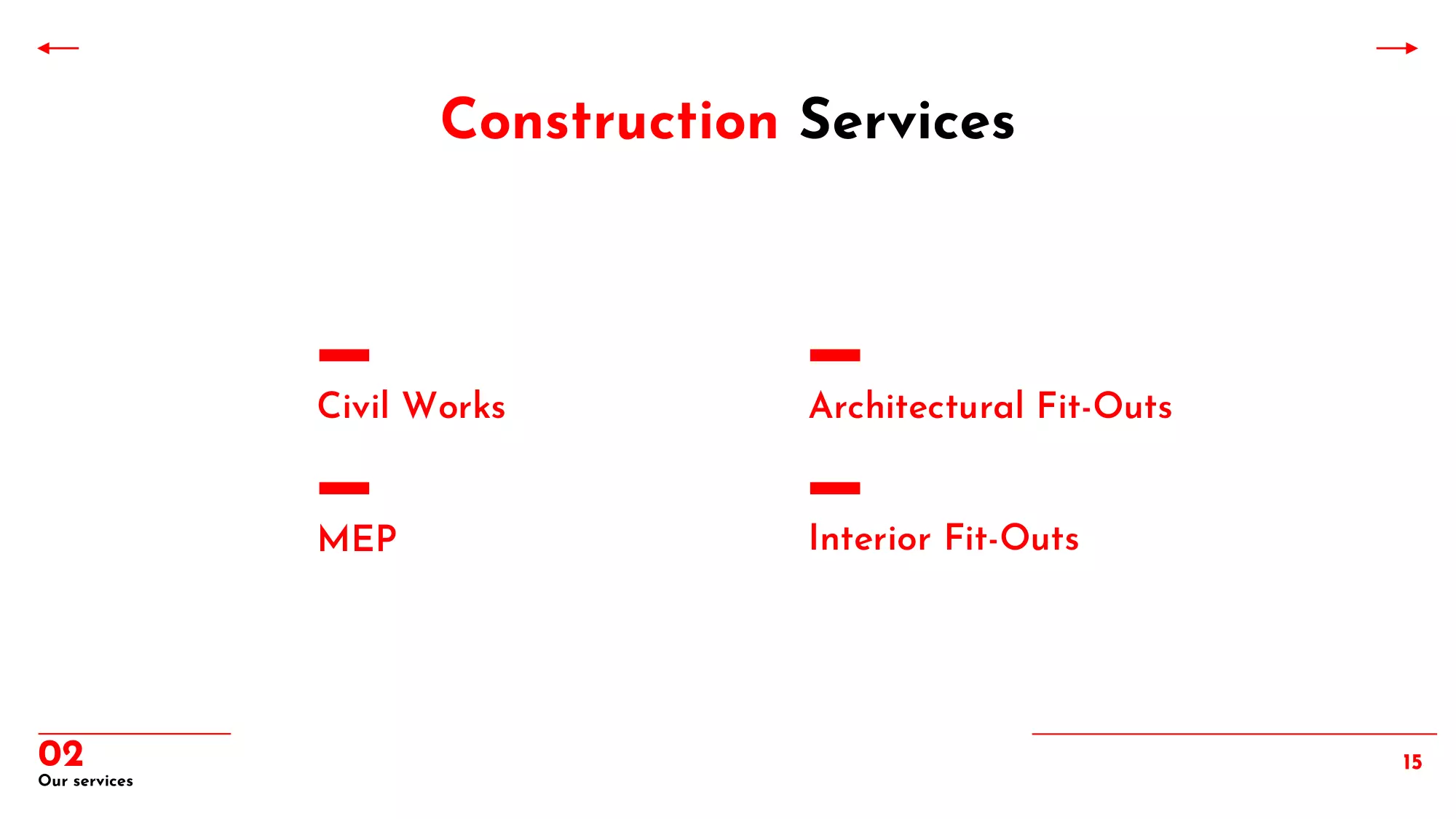 Construction Services

Civil Works

MEP

Architectural Fit-Outs

Interior Fit-Outs

02
Our services

15